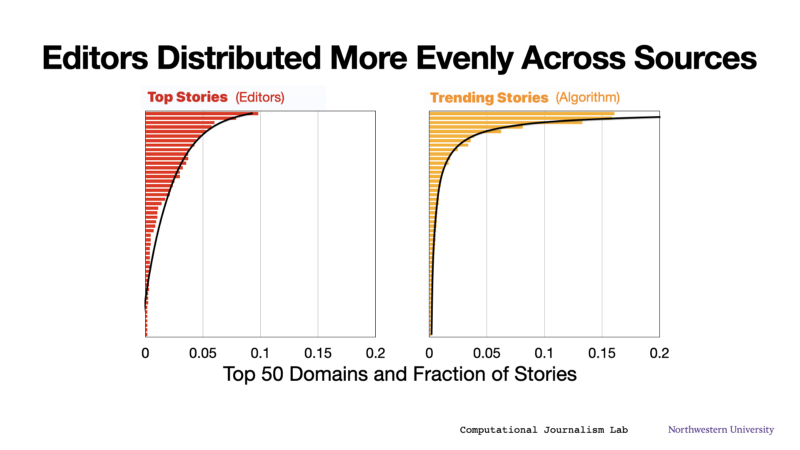 Editors Distributed More Evenly Across Sources

Top Stories (Editors)

0 0.05 0.1 0.15 0.2

Trending Stories (Algorithm)

0 0.05 0.1 0.15 0.2

Top 50 Domains and Fraction of Stories

Computational Journalism Lab

Northwestern University